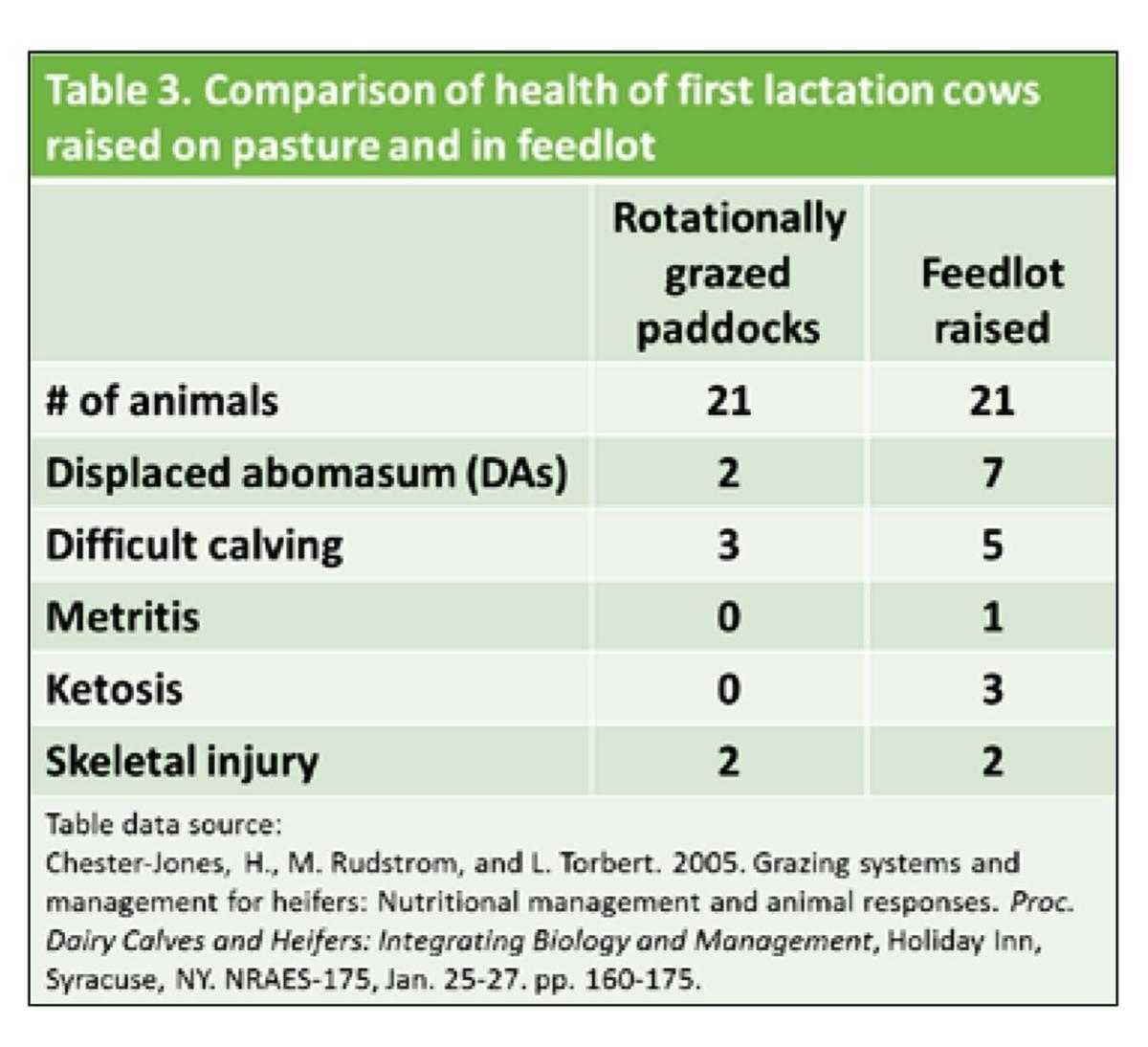 Table 3. Comparison of health of first lactation cows raised on pasture and in feedlot

| | Rotationally grazed paddocks | Feedlot raised |
|---|---|---|
| # of animals | 21 | 21 |
| Displaced abomasum (DAs) | 2 | 7 |
| Difficult calving | 3 | 5 |
| Metritis | 0 | 1 |
| Ketosis | 0 | 3 |
| Skeletal injury | 2 | 2 |

Table data source:
Chester-Jones, H., M. Rudstrom, and L. Torbert. 2005. Grazing systems and management for heifers: Nutritional management and animal responses. Proc. Dairy Calves and Heifers: Integrating Biology and Management, Holiday Inn, Syracuse, NY. NRAES-175, Jan. 25-27. pp. 160-175.